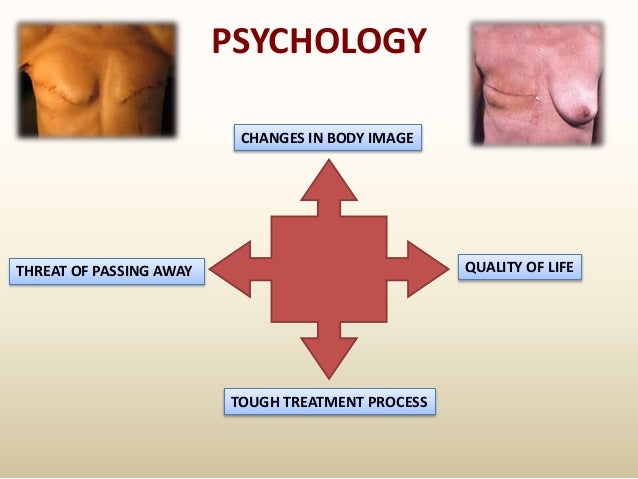 PSYCHOLOGY

CHANGES IN BODY IMAGE

THREAT OF PASSING AWAY

QUALITY OF LIFE

TOUGH TREATMENT PROCESS